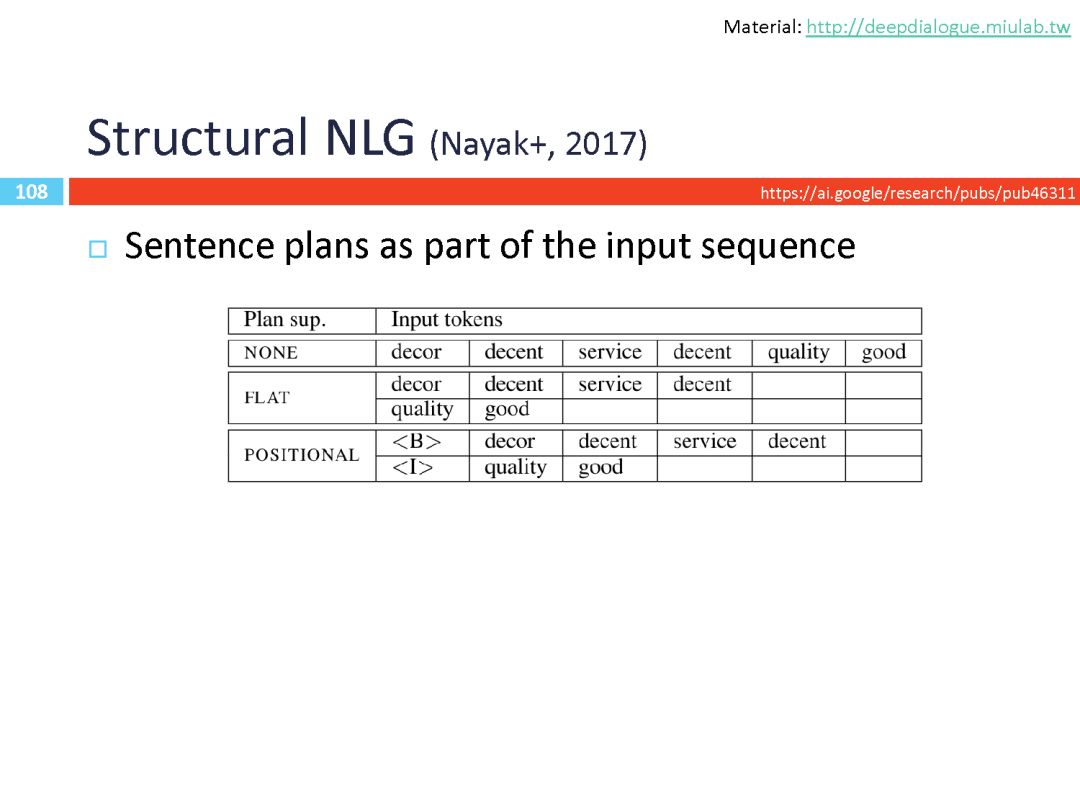 Material: http://deepdialogue.miulab.tw

Structural NLG (Nayak+, 2017)

108

https://ai.google/research/pubs/pub46311

Sentence plans as part of the input sequence

| Plan sup. | Input tokens | | | | | |
|---|---|---|---|---|---|---|
| NONE | decor | decent | service | decent | quality | good |
| FLAT | decor | decent | service | decent | | |
| | quality | good | | | | |
| POSITIONAL | <B> | decor | decent | service | decent | |
| | <I> | quality | good | | | |